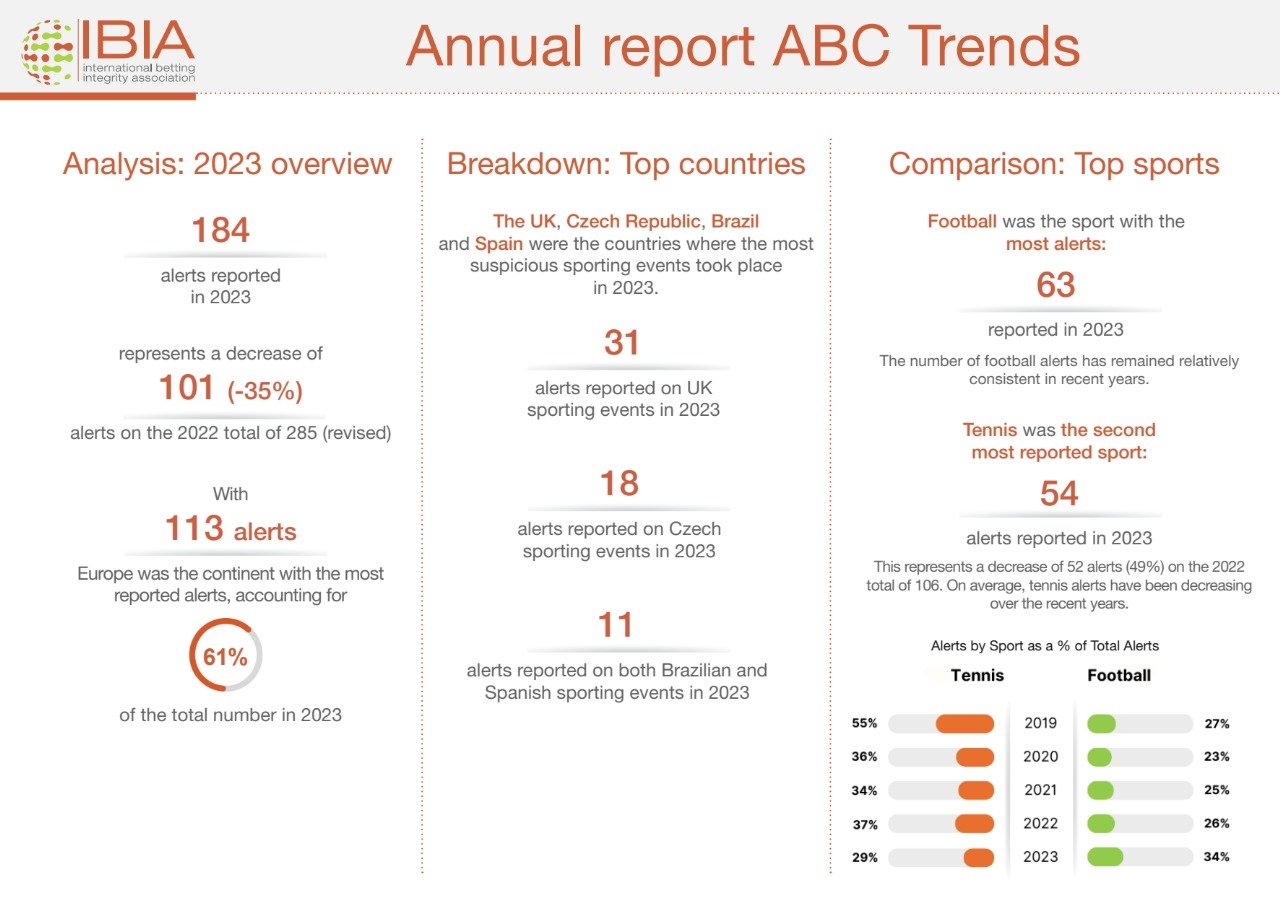 IBIA
international betting integrity association

Annual report ABC Trends

Analysis: 2023 overview

184

alerts reported in 2023

represents a decrease of

101 (-35%)

alerts on the 2022 total of 285 (revised)

With

113 alerts

Europe was the continent with the most reported alerts, accounting for

61%

of the total number in 2023

Breakdown: Top countries

The UK, Czech Republic, Brazil and Spain were the countries where the most suspicious sporting events took place in 2023.

31

alerts reported on UK sporting events in 2023

18

alerts reported on Czech sporting events in 2023

11

alerts reported on both Brazilian and Spanish sporting events in 2023

Comparison: Top sports

Football was the sport with the most alerts:

63

reported in 2023

The number of football alerts has remained relatively consistent in recent years.

Tennis was the second most reported sport:

54

alerts reported in 2023

This represents a decrease of 52 alerts (49%) on the 2022 total of 106. On average, tennis alerts have been decreasing over the recent years.

Alerts by Sport as a % of Total Alerts

| Tennis | | Football |
|---|---|---|
| 55% | 2019 | 27% |
| 36% | 2020 | 23% |
| 34% | 2021 | 25% |
| 37% | 2022 | 26% |
| 29% | 2023 | 34% |